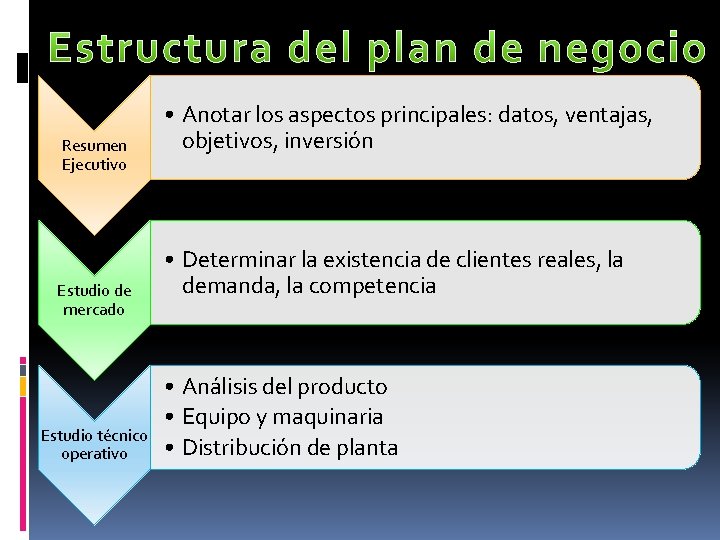 Estructura del plan de negocio

Resumen Ejecutivo

• Anotar los aspectos principales: datos, ventajas, objetivos, inversión

Estudio de mercado

• Determinar la existencia de clientes reales, la demanda, la competencia

Estudio técnico operativo

• Análisis del producto
• Equipo y maquinaria
• Distribución de planta